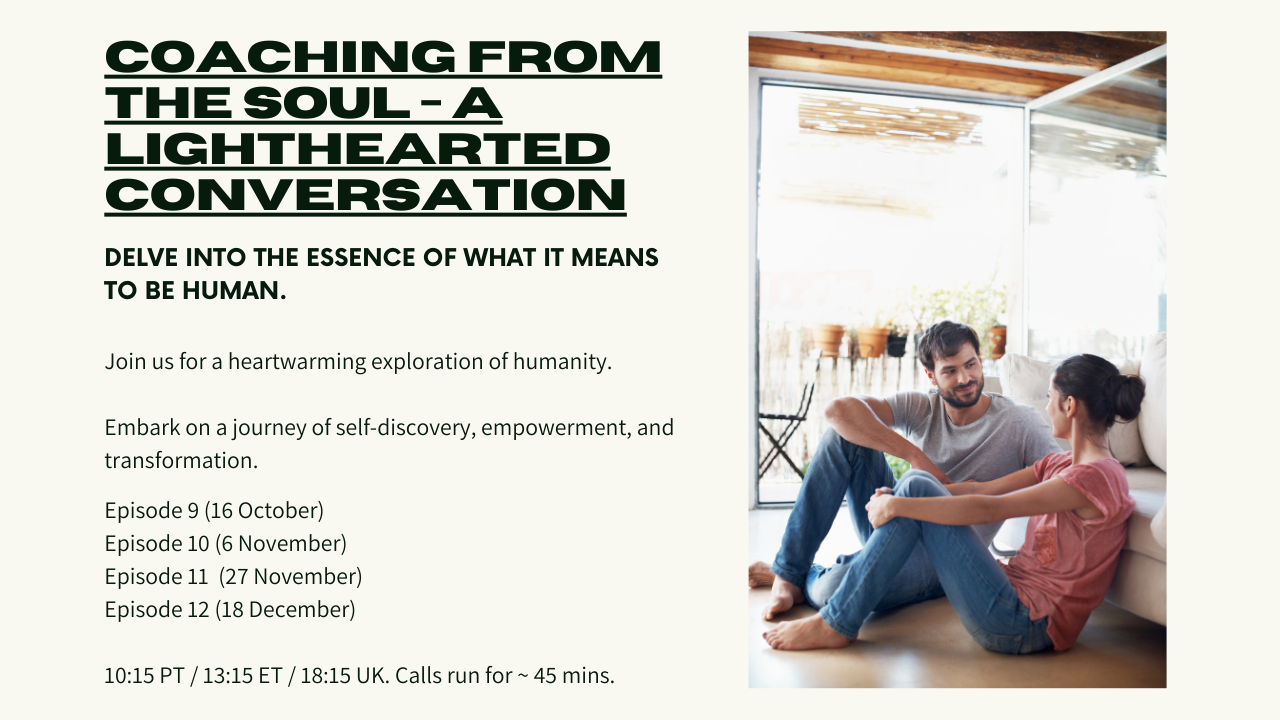 COACHING FROM THE SOUL - A LIGHTHEARTED CONVERSATION

DELVE INTO THE ESSENCE OF WHAT IT MEANS TO BE HUMAN.

Join us for a heartwarming exploration of humanity.

Embark on a journey of self-discovery, empowerment, and transformation.

Episode 9 (16 October)
Episode 10 (6 November)
Episode 11 (27 November)
Episode 12 (18 December)

10:15 PT / 13:15 ET / 18:15 UK. Calls run for ~ 45 mins.